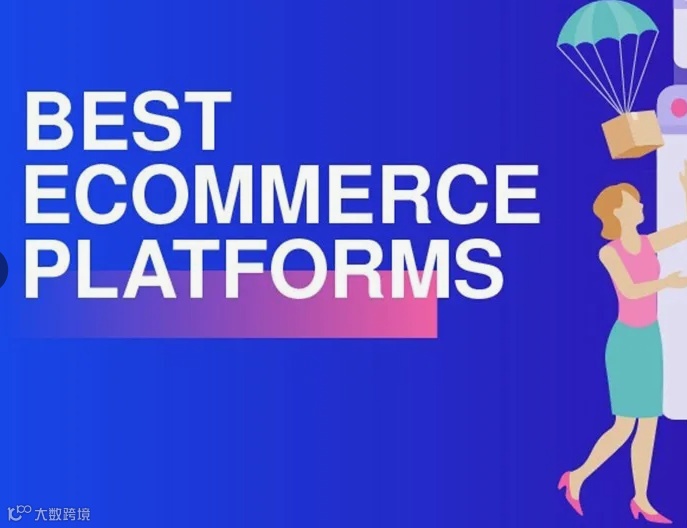 BEST
ECOMMERCE
PLATFORMS

大数跨境